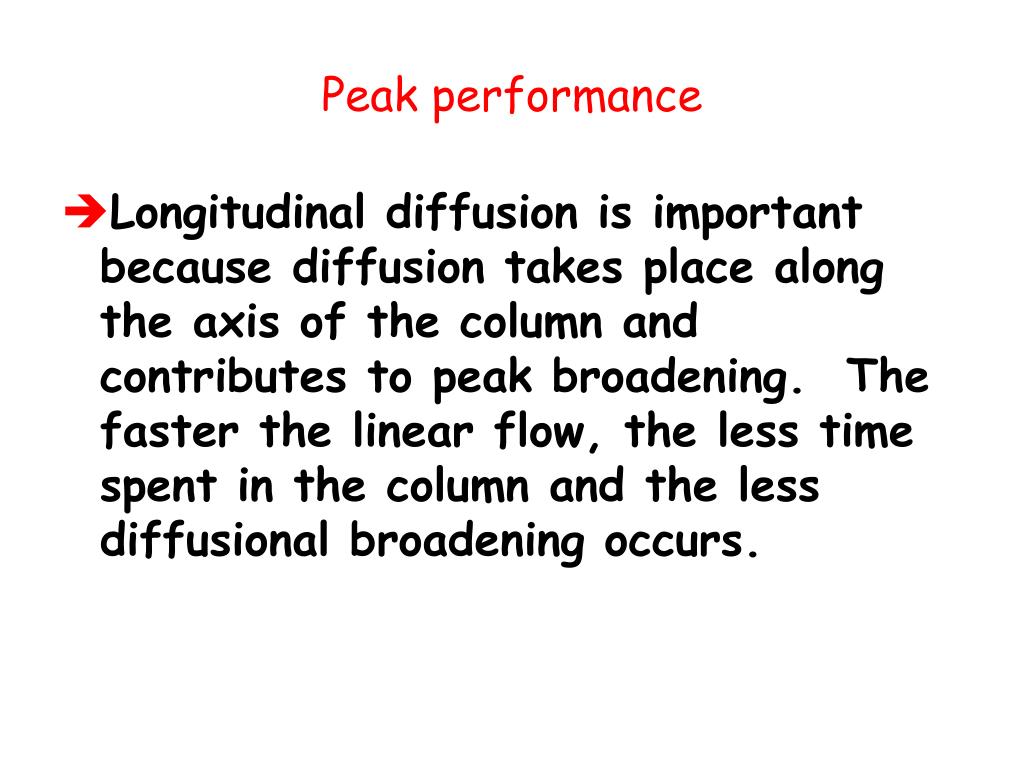 Peak performance

➔Longitudinal diffusion is important because diffusion takes place along the axis of the column and contributes to peak broadening. The faster the linear flow, the less time spent in the column and the less diffusional broadening occurs.